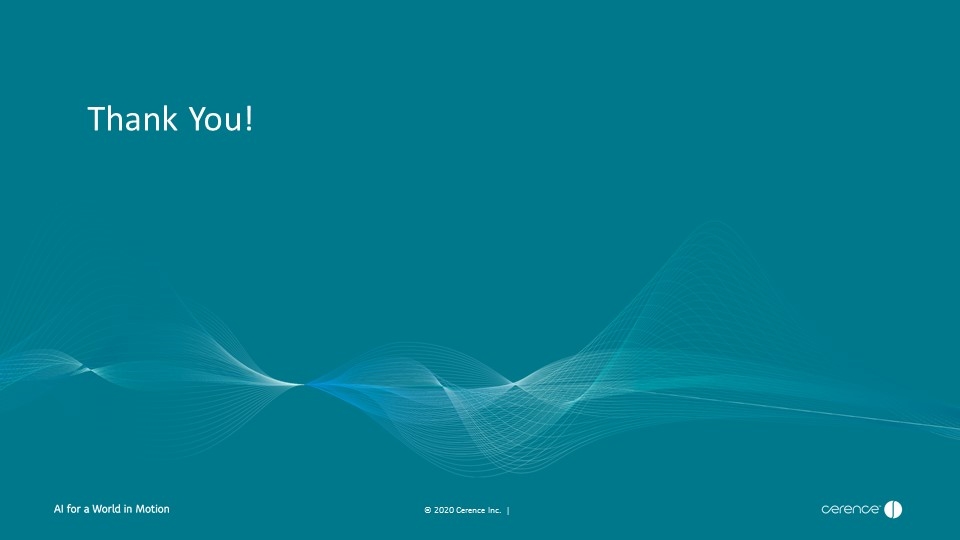 Thank You!

AI for a World in Motion

© 2020 Cerence Inc. |

cerence